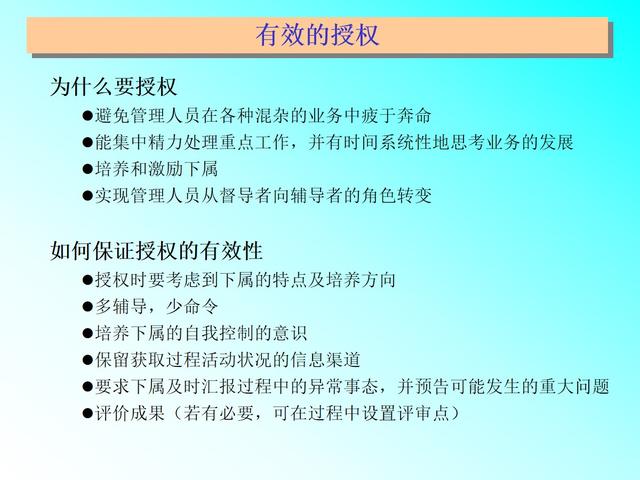 有效的授权

为什么要授权

●避免管理人员在各种混杂的业务中疲于奔命
●能集中精力处理重点工作，并有时间系统性地思考业务的发展
●培养和激励下属
●实现管理人员从督导者向辅导者的角色转变

如何保证授权的有效性

●授权时要考虑到下属的特点及培养方向
●多辅导，少命令
●培养下属的自我控制的意识
●保留获取过程活动状况的信息渠道
●要求下属及时汇报过程中的异常事态，并预告可能发生的重大问题
●评价成果（若有必要，可在过程中设置评审点）